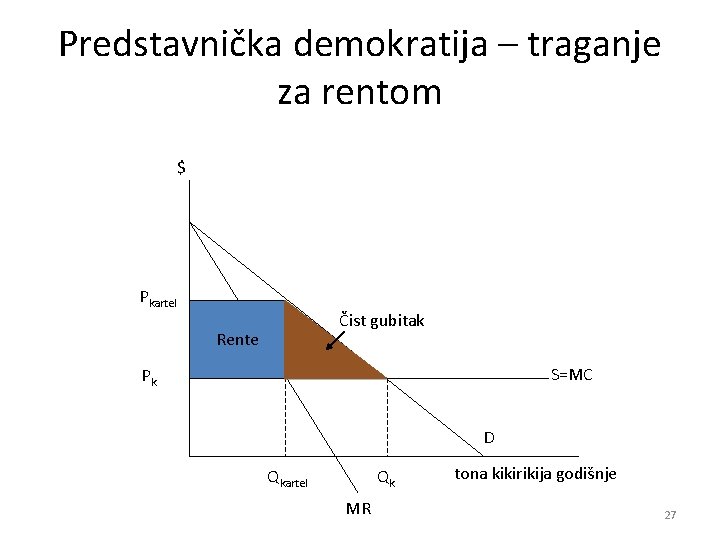 Predstavnička demokratija – traganje za rentom

\$

$P_{kartel}$

Rente

Čist gubitak

$P_k$

S=MC

D

$Q_{kartel}$

$Q_k$

tona kikirikija godišnje

MR

27